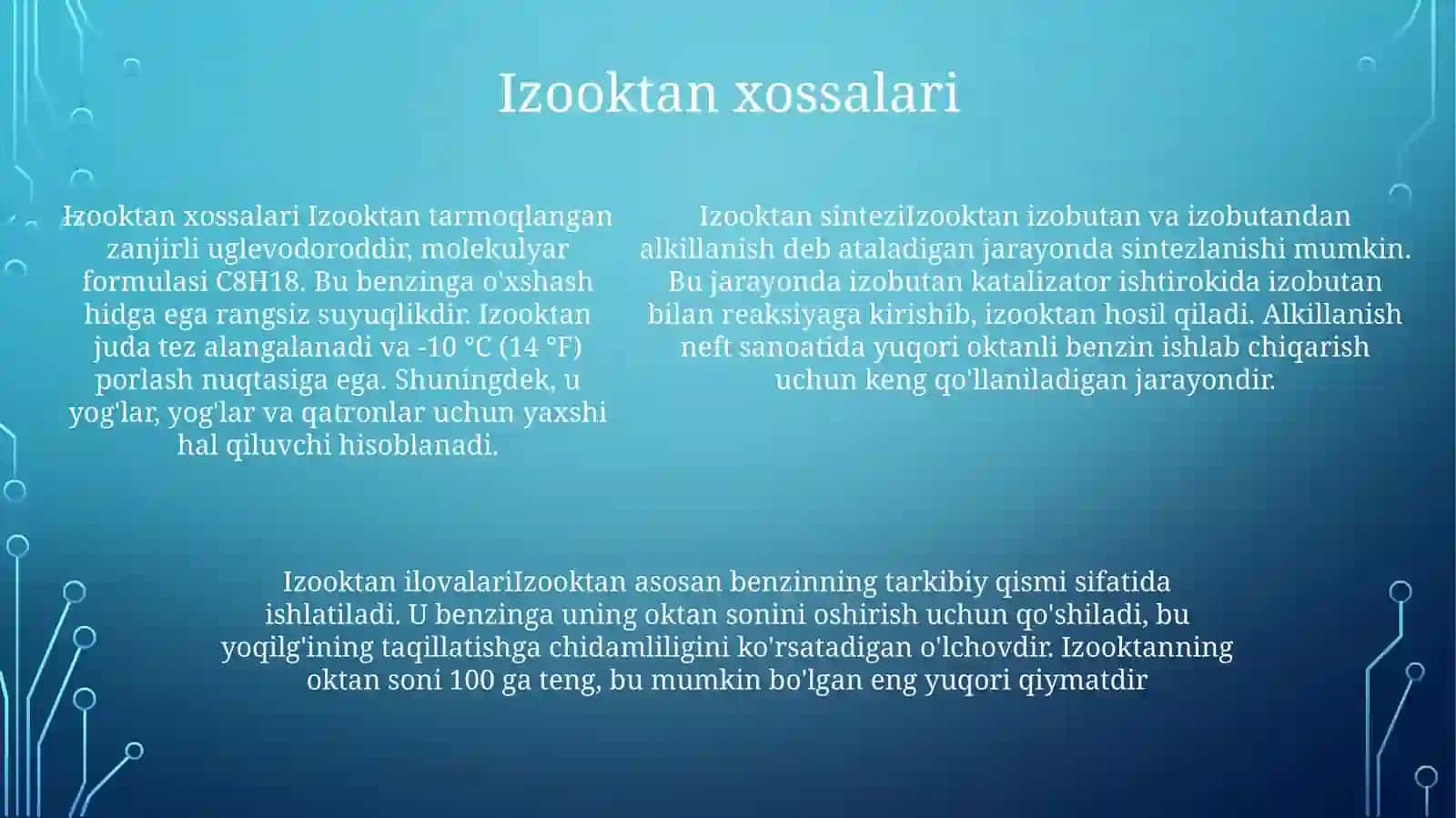 Izooktan xossalari

Izooktan xossalari Izooktan tarmoqlangan zanjirli uglevodoroddir, molekulyar formulasi C8H18. Bu benzinga o'xshash hidga ega rangsiz suyuqlikdir. Izooktan juda tez alangalanadi va -10 °C (14 °F) porlash nuqtasiga ega. Shuningdek, u yog'lar, yog'lar va qatronlar uchun yaxshi hal qiluvchi hisoblanadi.

Izooktan sinteziIzooktan izobutan va izobutandan alkillanish deb ataladigan jarayonda sintezlanishi mumkin. Bu jarayonda izobutan katalizator ishtirokida izobutan bilan reaksiyaga kirishib, izooktan hosil qiladi. Alkillanish neft sanoatida yuqori oktanli benzin ishlab chiqarish uchun keng qo'llaniladigan jarayondir.

Izooktan ilovalariIzooktan asosan benzinning tarkibiy qismi sifatida ishlatiladi. U benzinga uning oktan sonini oshirish uchun qo'shiladi, bu yoqilg'ining taqillatishga chidamliligini ko'rsatadigan o'lchovdir. Izooktanning oktan soni 100 ga teng, bu mumkin bo'lgan eng yuqori qiymatdir